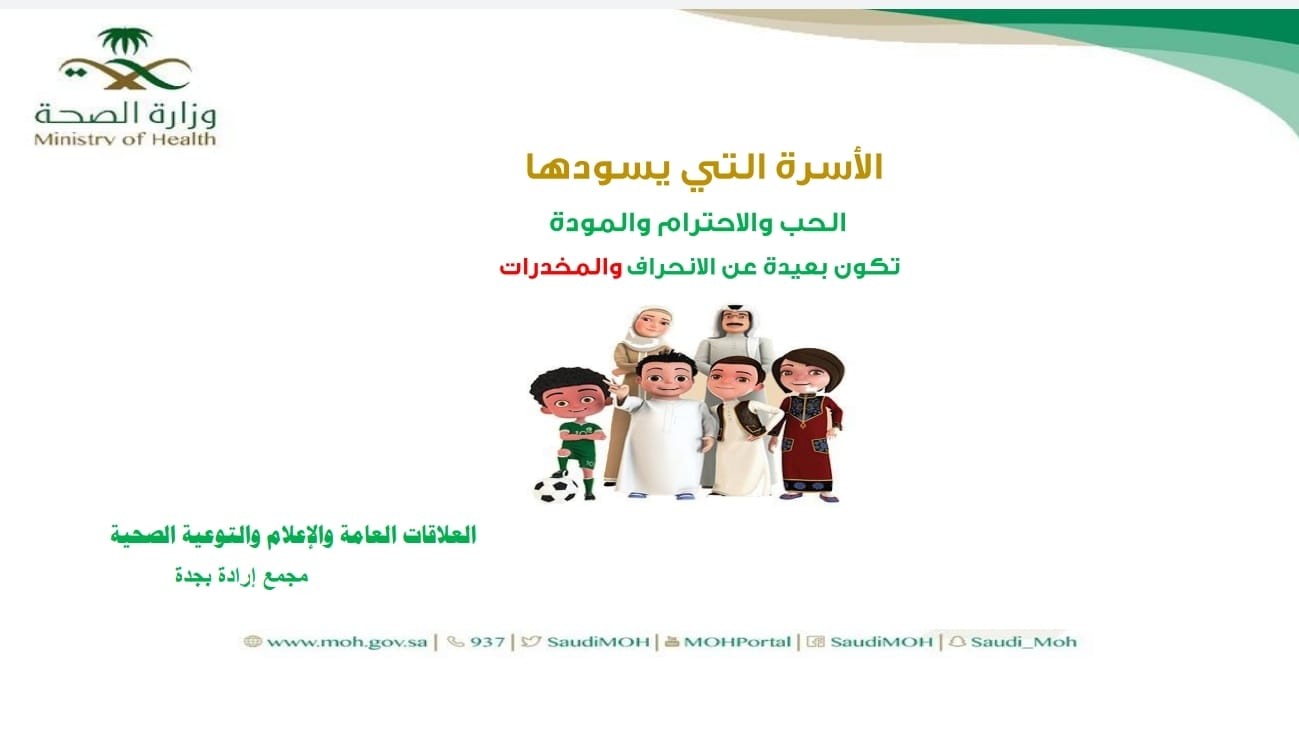 وزارة الصحة
Ministry of Health

الأسرة التي يسودها

الحب والاحترام والمودة

تكون بعيدة عن الانحراف والمخدرات

العلاقات العامة والإعلام والتوعية الصحية

مجمع إرادة بجدة

www.moh.gov.sa | 937 | SaudiMOH | MOHPortal | SaudiMOH | Saudi_Moh